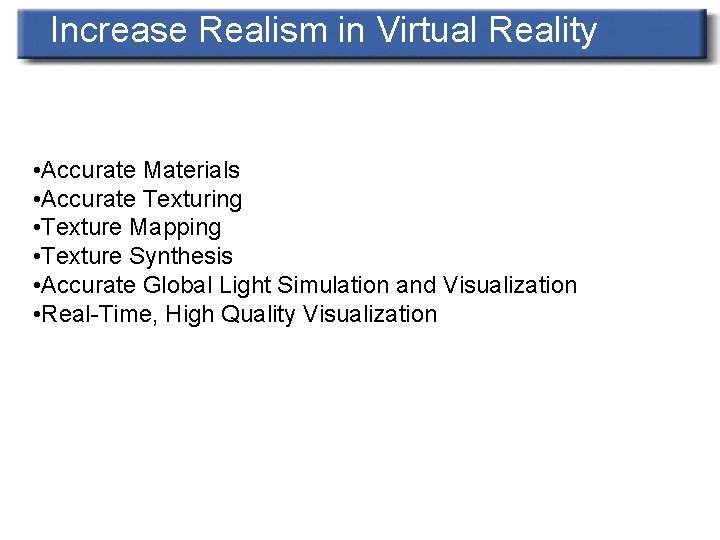 Increase Realism in Virtual Reality

•Accurate Materials
•Accurate Texturing
•Texture Mapping
•Texture Synthesis
•Accurate Global Light Simulation and Visualization
•Real-Time, High Quality Visualization